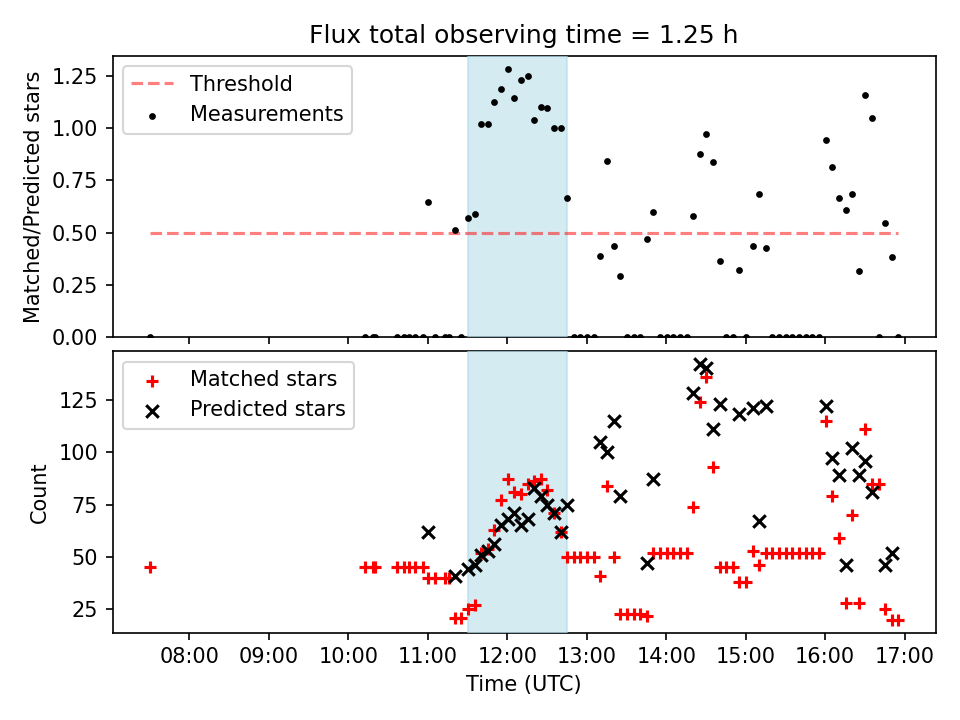 Flux total observing time = 1.25 h

Matched/Predicted stars

1.25
1.00
0.75
0.50
0.25
0.00

Threshold
Measurements

Count

125
100
75
50
25

Matched stars
Predicted stars

08:00 09:00 10:00 11:00 12:00 13:00 14:00 15:00 16:00 17:00

Time (UTC)